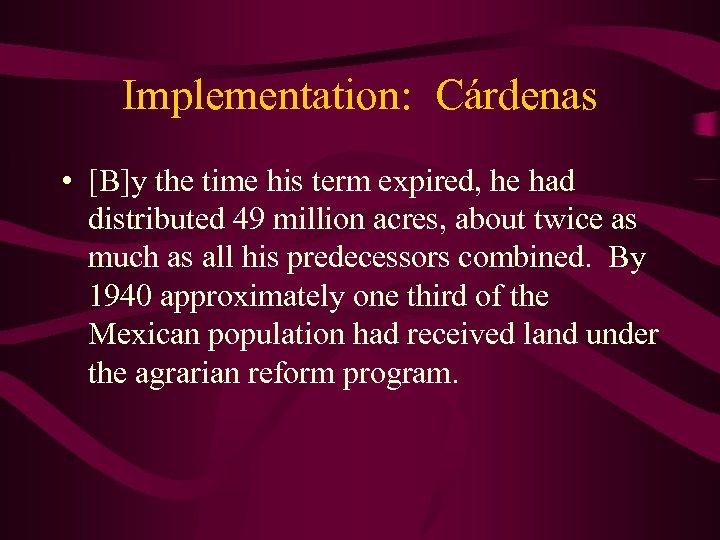 Implementation: Cárdenas

• [B]y the time his term expired, he had distributed 49 million acres, about twice as much as all his predecessors combined. By 1940 approximately one third of the Mexican population had received land under the agrarian reform program.